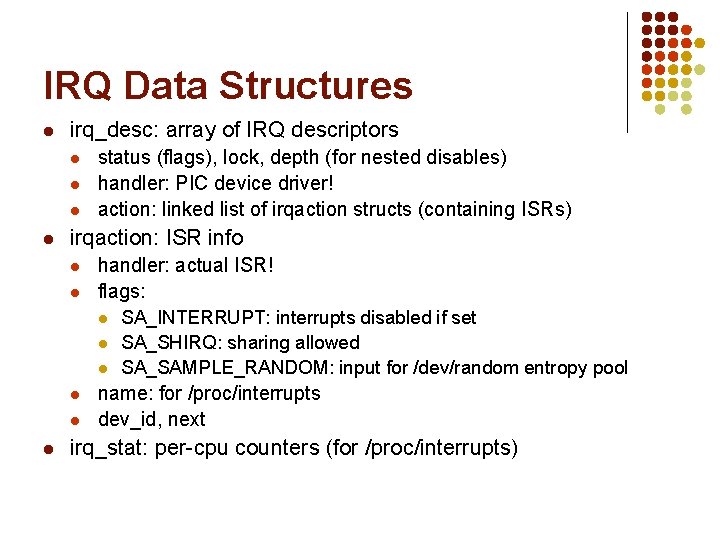 IRQ Data Structures

- irq_desc: array of IRQ descriptors
  - status (flags), lock, depth (for nested disables)
  - handler: PIC device driver!
  - action: linked list of irqaction structs (containing ISRs)
- irqaction: ISR info
  - handler: actual ISR!
  - flags:
    - SA_INTERRUPT: interrupts disabled if set
    - SA_SHIRQ: sharing allowed
    - SA_SAMPLE_RANDOM: input for /dev/random entropy pool
  - name: for /proc/interrupts
  - dev_id, next
- irq_stat: per-cpu counters (for /proc/interrupts)